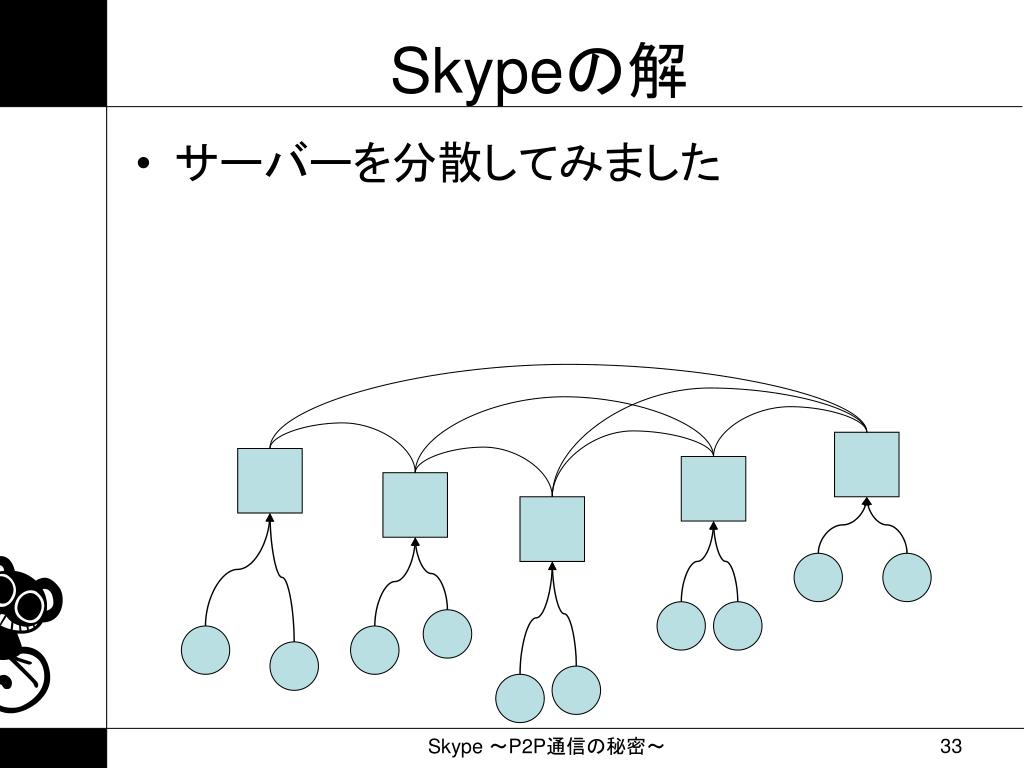 Skypeの解

• サーバーを分散してみました

Skype ～P2P通信の秘密～

33